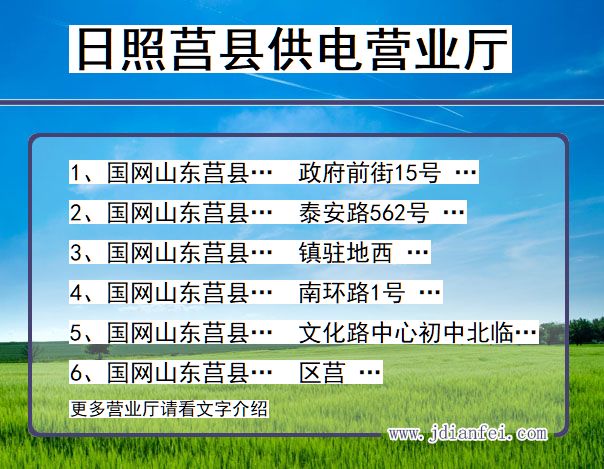 日照莒县供电营业厅

1、国网山东莒县… 政府前街15号 …

2、国网山东莒县… 泰安路562号 …

3、国网山东莒县… 镇驻地西 …

4、国网山东莒县… 南环路1号 …

5、国网山东莒县… 文化路中心初中北临…

6、国网山东莒县… 区莒 …

更多营业厅请看文字介绍

www.jdianfei.com